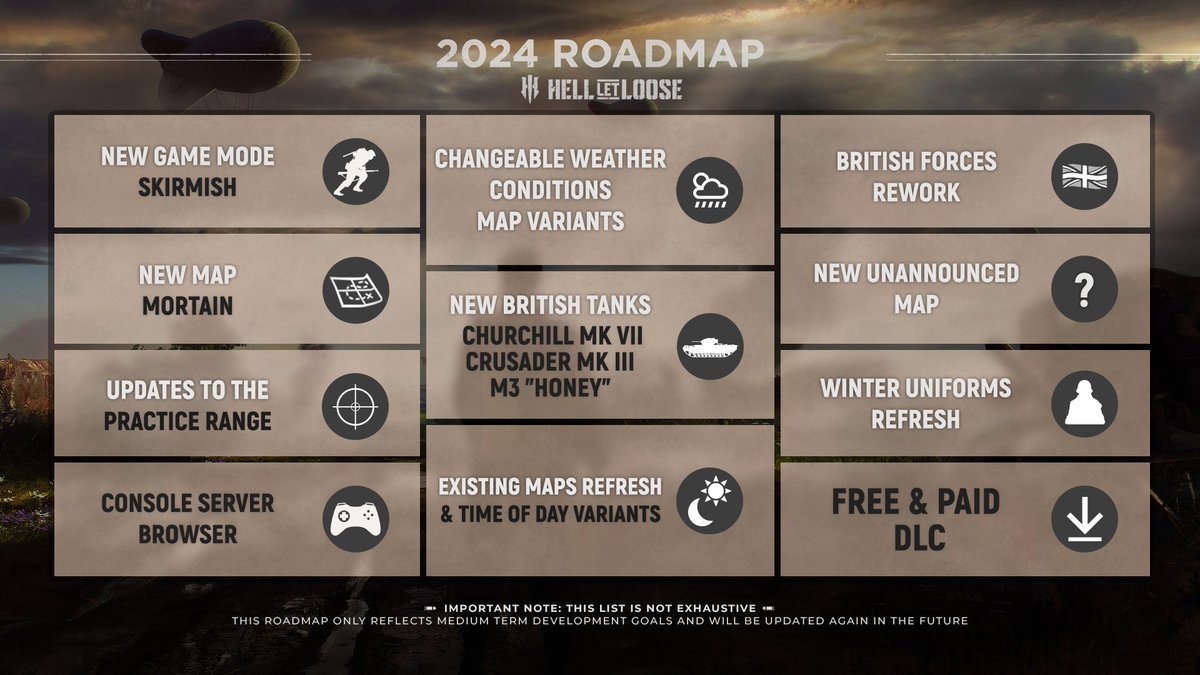 2024 ROADMAP
HELL LET LOOSE

NEW GAME MODE
SKIRMISH

NEW MAP
MORTAIN

UPDATES TO THE PRACTICE RANGE

CONSOLE SERVER BROWSER

CHANGEABLE WEATHER CONDITIONS
MAP VARIANTS

NEW BRITISH TANKS
CHURCHILL MK VII
CRUSADER MK III
M3 "HONEY"

EXISTING MAPS REFRESH
& TIME OF DAY VARIANTS

BRITISH FORCES REWORK

NEW UNANNOUNCED MAP

?

WINTER UNIFORMS REFRESH

FREE & PAID DLC

IMPORTANT NOTE: THIS LIST IS NOT EXHAUSTIVE
THIS ROADMAP ONLY REFLECTS MEDIUM TERM DEVELOPMENT GOALS AND WILL BE UPDATED AGAIN IN THE FUTURE